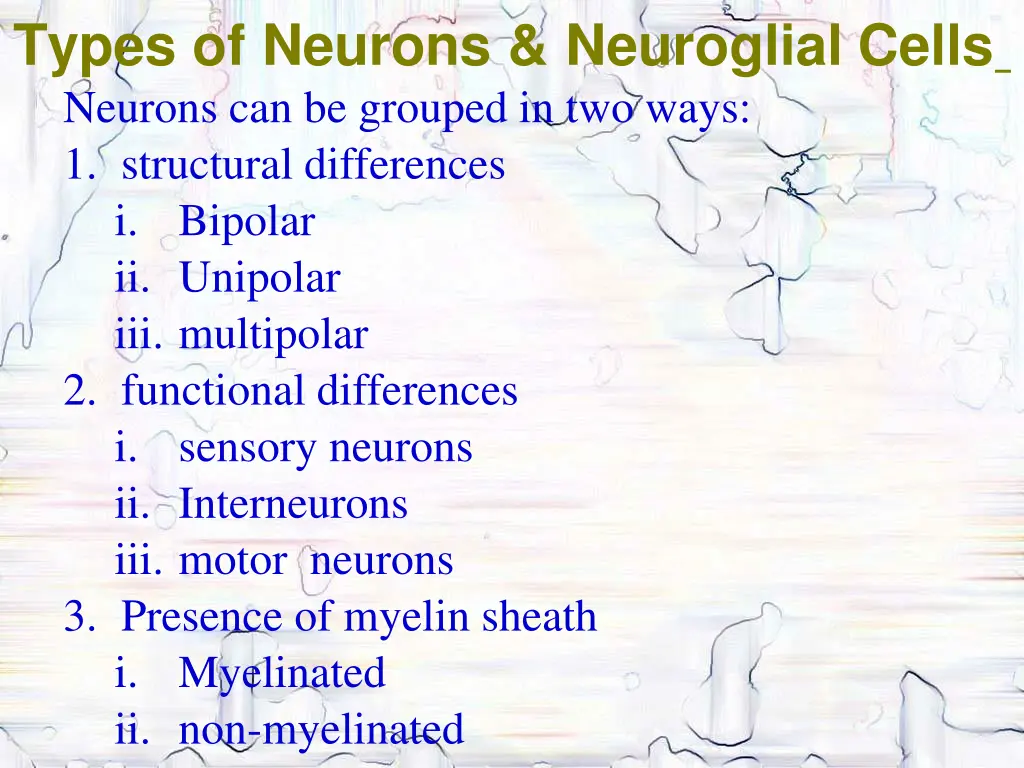 Types of Neurons & Neuroglial Cells

Neurons can be grouped in two ways:
1. structural differences
i. Bipolar
ii. Unipolar
iii. multipolar
2. functional differences
i. sensory neurons
ii. Interneurons
iii. motor neurons
3. Presence of myelin sheath
i. Myelinated
ii. non-myelinated